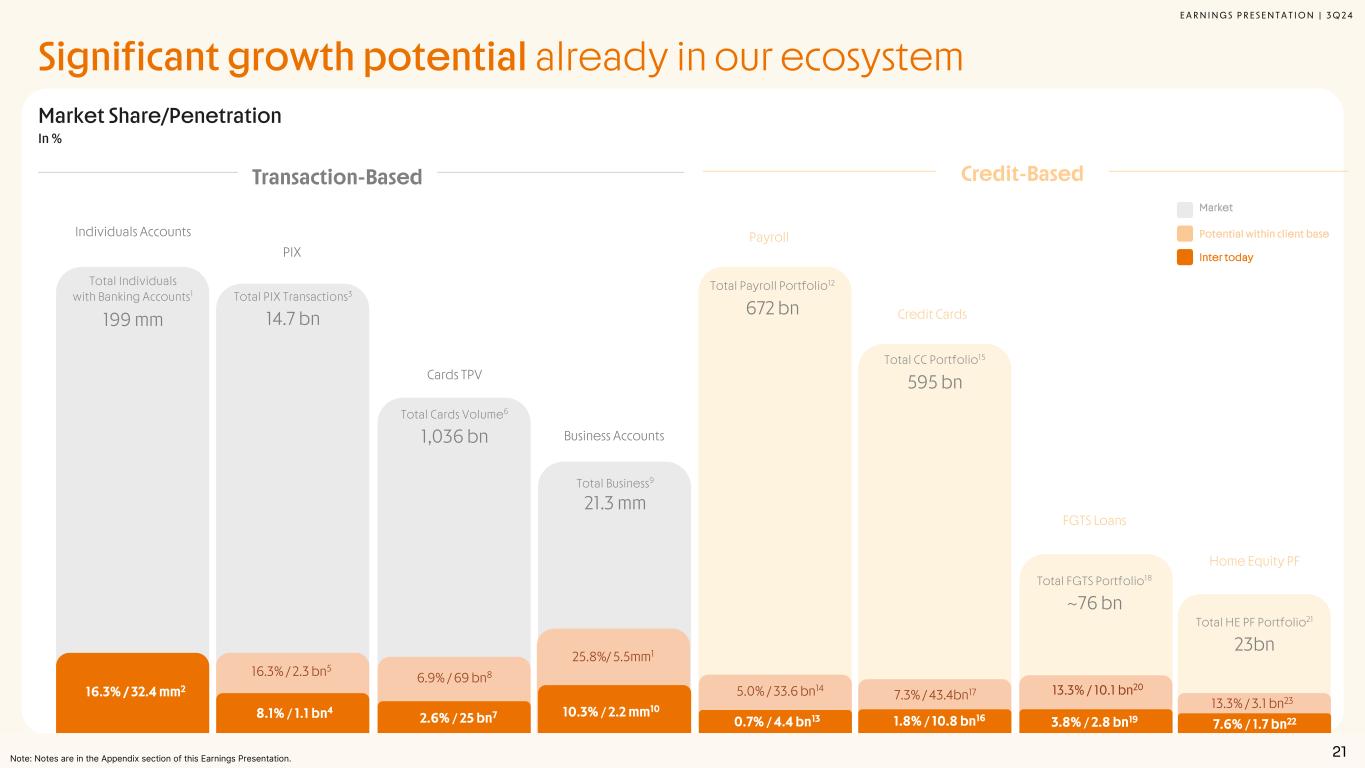 EARNINGS PRESENTATION | 3Q24

Significant growth potential already in our ecosystem

Market Share/Penetration
In %

Transaction-Based

Credit-Based

Market
Potential within client base
Inter today

Individuals Accounts
Total Individuals with Banking Accounts$^1$
199 mm
16.3% / 32.4 mm$^2$

PIX
Total PIX Transactions$^3$
14.7 bn
16.3% / 2.3 bn$^5$
8.1% / 1.1 bn$^4$

Cards TPV
Total Cards Volume$^6$
1,036 bn
6.9% / 69 bn$^8$
2.6% / 25 bn$^7$

Business Accounts
Total Business$^9$
21.3 mm
25.8%/ 5.5mm$^1$
10.3% / 2.2 mm$^{10}$

Payroll
Total Payroll Portfolio$^{12}$
672 bn
5.0% / 33.6 bn$^{14}$
0.7% / 4.4 bn$^{13}$

Credit Cards
Total CC Portfolio$^{15}$
595 bn
7.3% / 43.4bn$^{17}$
1.8% / 10.8 bn$^{16}$

FGTS Loans
Total FGTS Portfolio$^{18}$
~76 bn
13.3% / 10.1 bn$^{20}$
3.8% / 2.8 bn$^{19}$

Home Equity PF
Total HE PF Portfolio$^{21}$
23bn
13.3% / 3.1 bn$^{23}$
7.6% / 1.7 bn$^{22}$

Note: Notes are in the Appendix section of this Earnings Presentation.

21